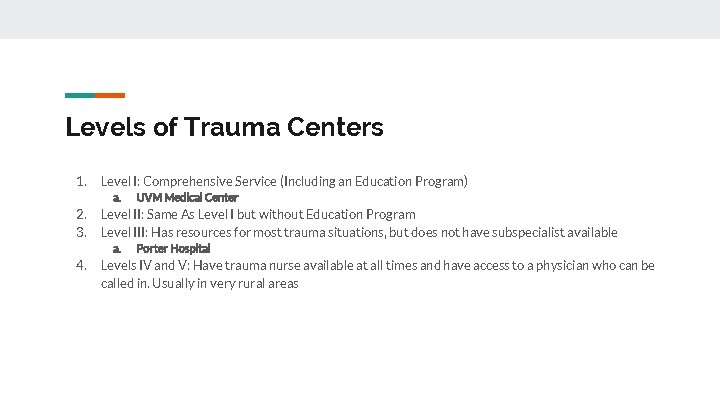 Levels of Trauma Centers

1. Level I: Comprehensive Service (Including an Education Program)
   a. UVM Medical Center
2. Level II: Same As Level I but without Education Program
3. Level III: Has resources for most trauma situations, but does not have subspecialist available
   a. Porter Hospital
4. Levels IV and V: Have trauma nurse available at all times and have access to a physician who can be called in. Usually in very rural areas